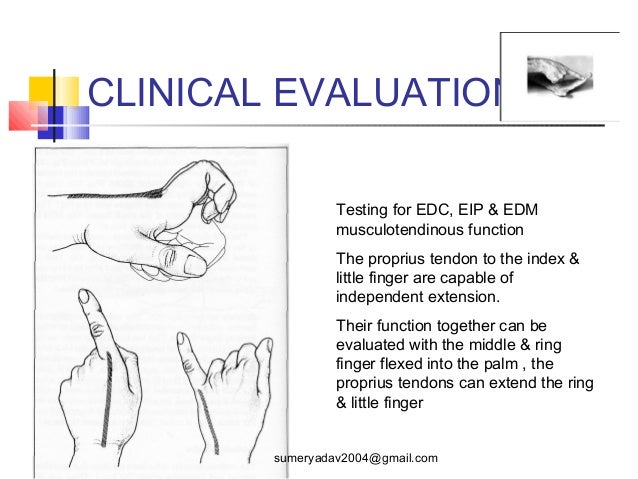 CLINICAL EVALUATION

Testing for EDC, EIP & EDM musculotendinous function

The proprius tendon to the index & little finger are capable of independent extension.

Their function together can be evaluated with the middle & ring finger flexed into the palm , the proprius tendons can extend the ring & little finger

sumeryadav2004@gmail.com